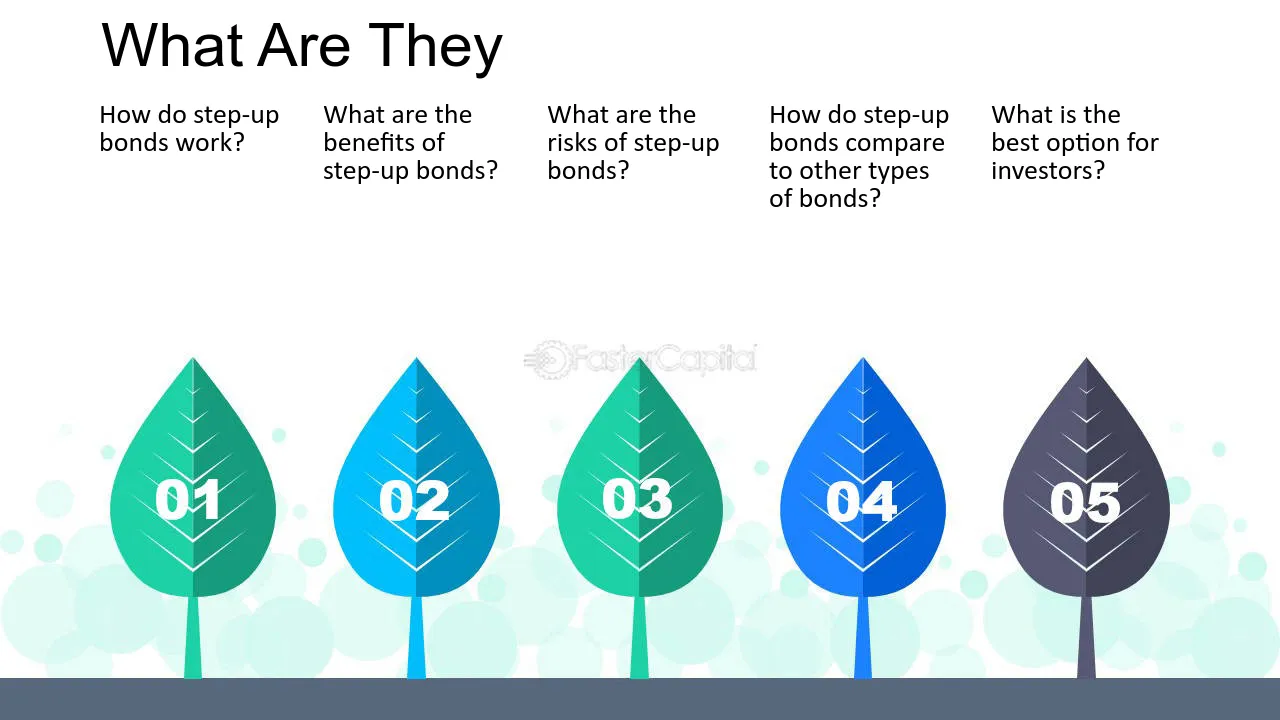 What Are They

How do step-up bonds work?

What are the benefits of step-up bonds?

What are the risks of step-up bonds?

How do step-up bonds compare to other types of bonds?

What is the best option for investors?

01

02

03

04

05

FasterCapital